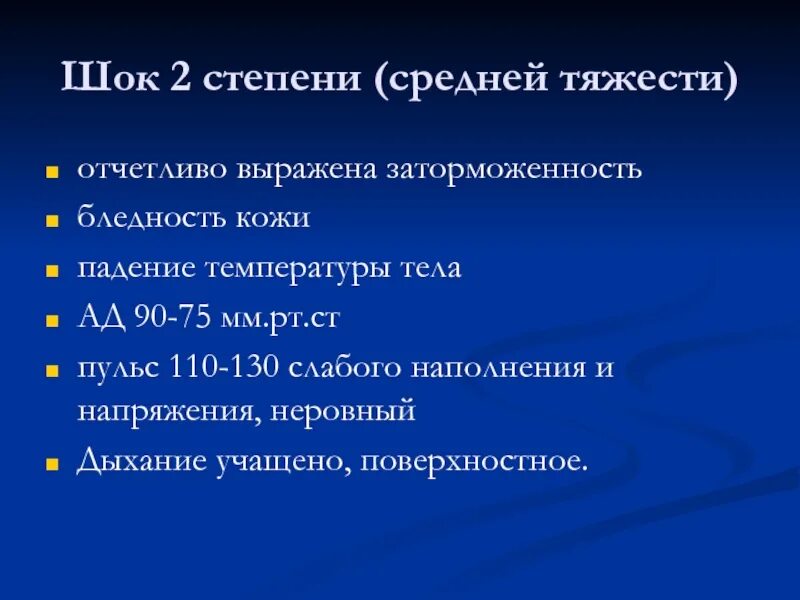 Шок 2 степени (средней тяжести)

- отчетливо выражена заторможенность
- бледность кожи
- падение температуры тела
- АД 90-75 мм.рт.ст
- пульс 110-130 слабого наполнения и напряжения, неровный
- Дыхание учащено, поверхностное.